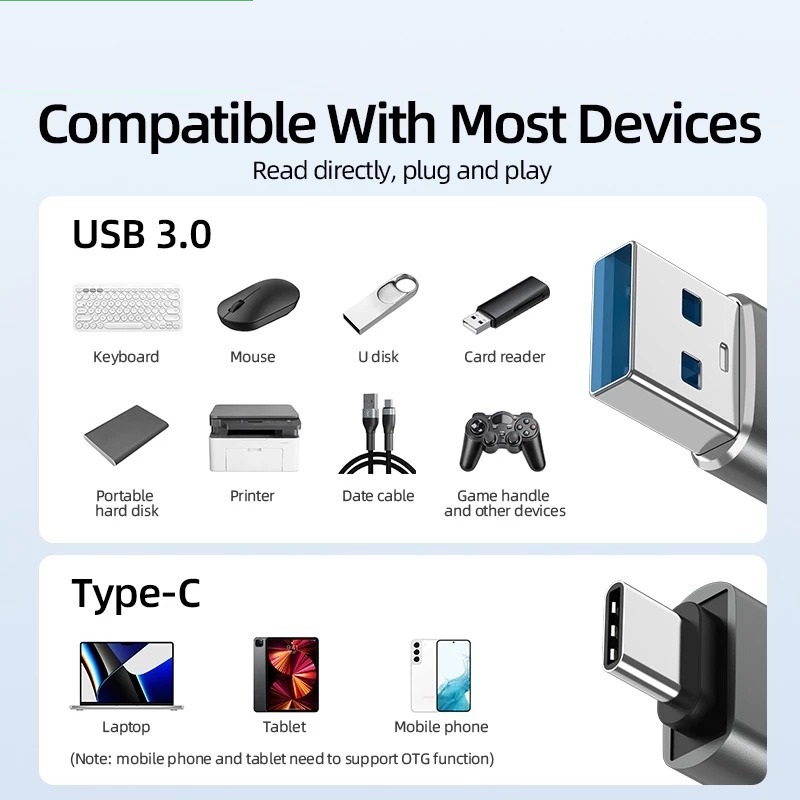 Compatible With Most Devices

Read directly, plug and play

USB 3.0

Keyboard

Mouse

U disk

Card reader

Portable hard disk

Printer

Date cable

Game handle and other devices

Type-C

Laptop

Tablet

Mobile phone

(Note: mobile phone and tablet need to support OTG function)